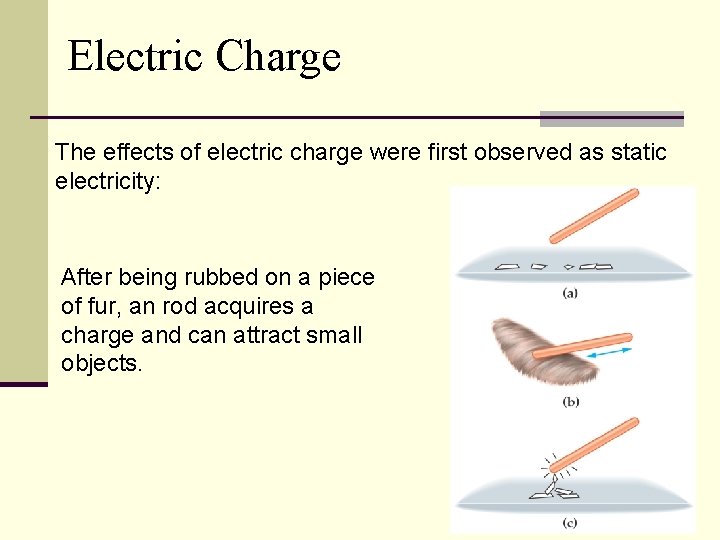 Electric Charge

The effects of electric charge were first observed as static electricity:

After being rubbed on a piece of fur, an rod acquires a charge and can attract small objects.

(a)

(b)

(c)